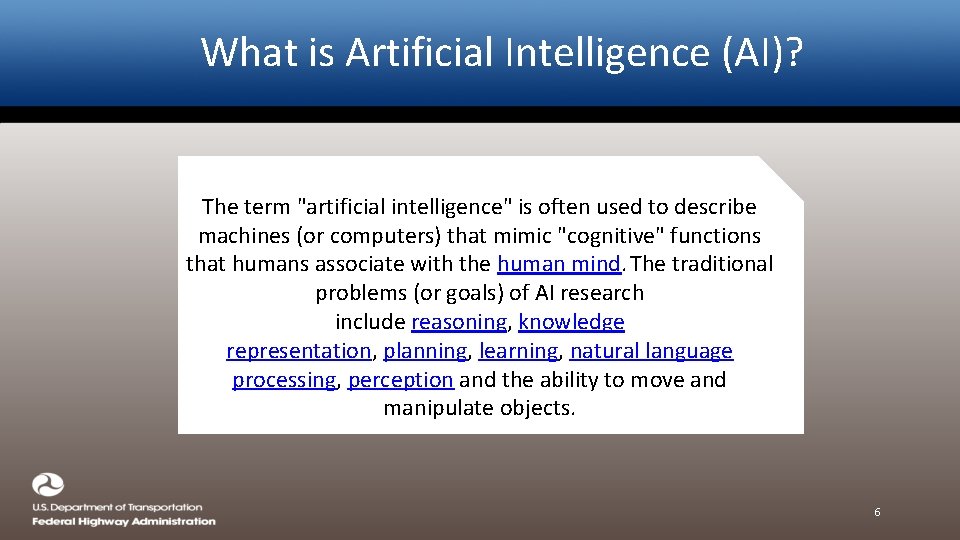 What is Artificial Intelligence (AI)?

The term "artificial intelligence" is often used to describe machines (or computers) that mimic "cognitive" functions that humans associate with the human mind. The traditional problems (or goals) of AI research include reasoning, knowledge representation, planning, learning, natural language processing, perception and the ability to move and manipulate objects.

U.S. Department of Transportation
Federal Highway Administration

6